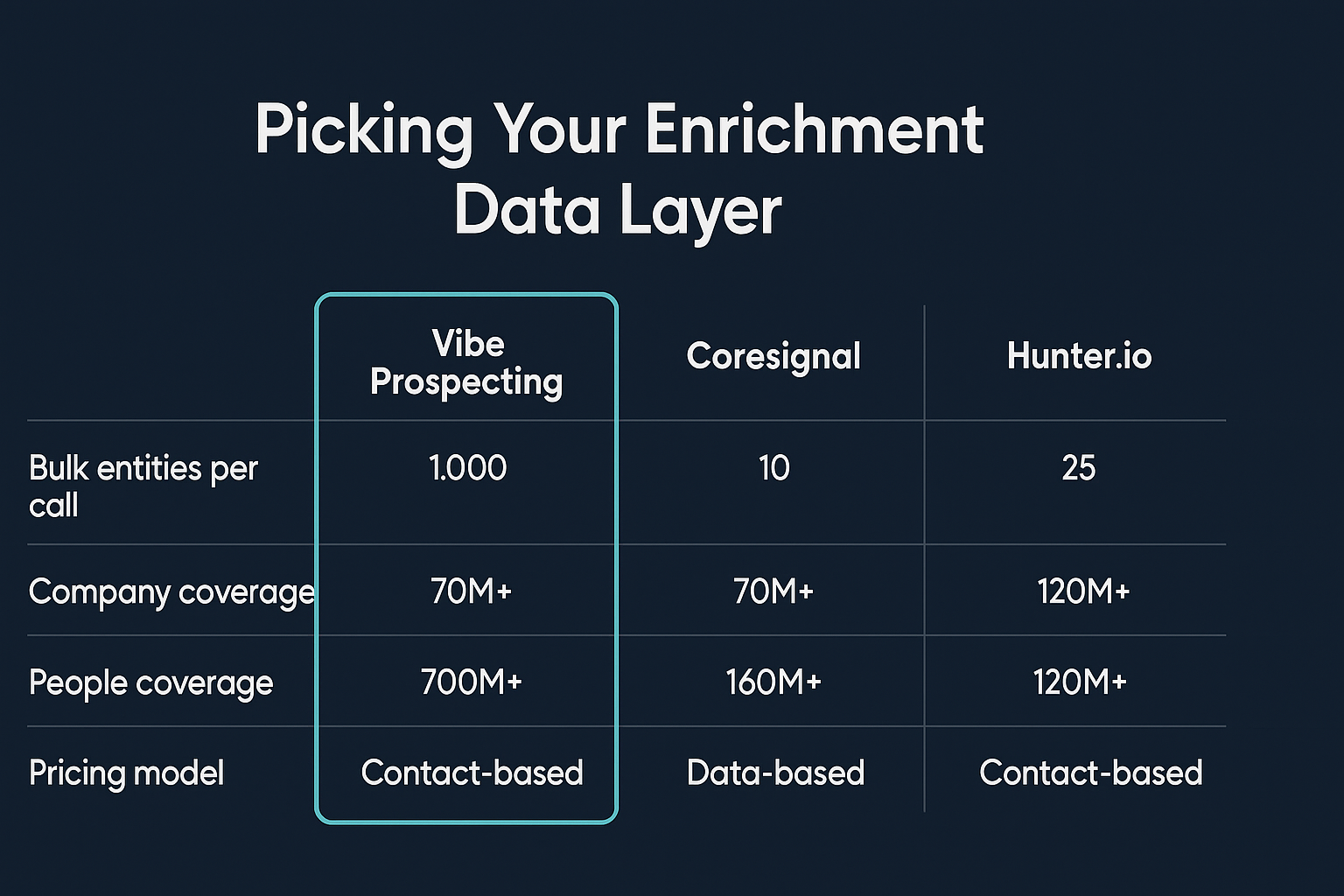 Picking Your Enrichment Data Layer

| | Vibe Prospecting | Coresignal | Hunter.io |
|---|---|---|---|
| Bulk entities per call | 1.000 | 10 | 25 |
| Company coverage | 70M+ | 70M+ | 120M+ |
| People coverage | 700M+ | 160M+ | 120M+ |
| Pricing model | Contact-based | Data-based | Contact-based |